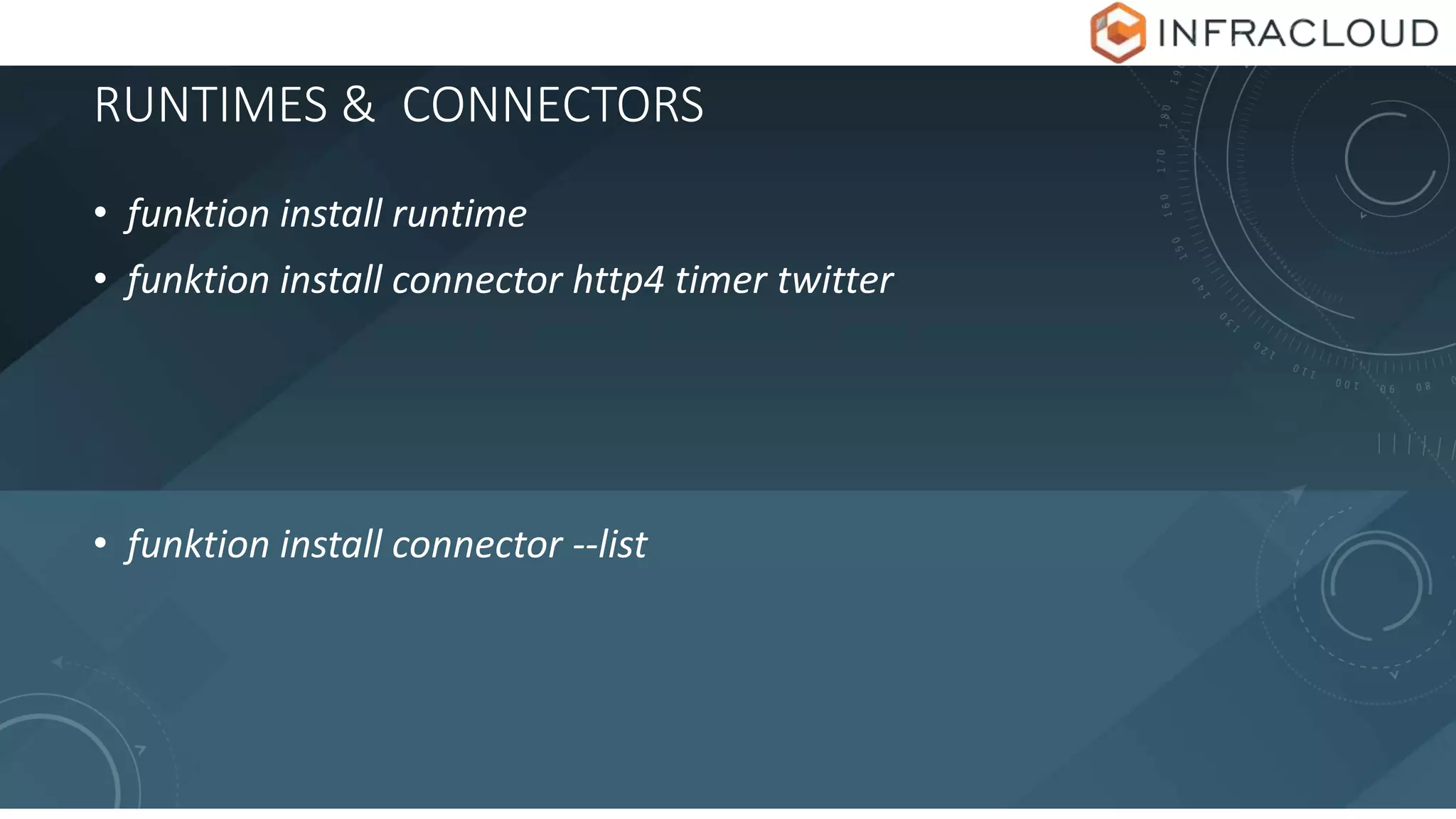 INFRACLOUD

RUNTIMES & CONNECTORS

• funktion install runtime
• funktion install connector http4 timer twitter

• funktion install connector --list